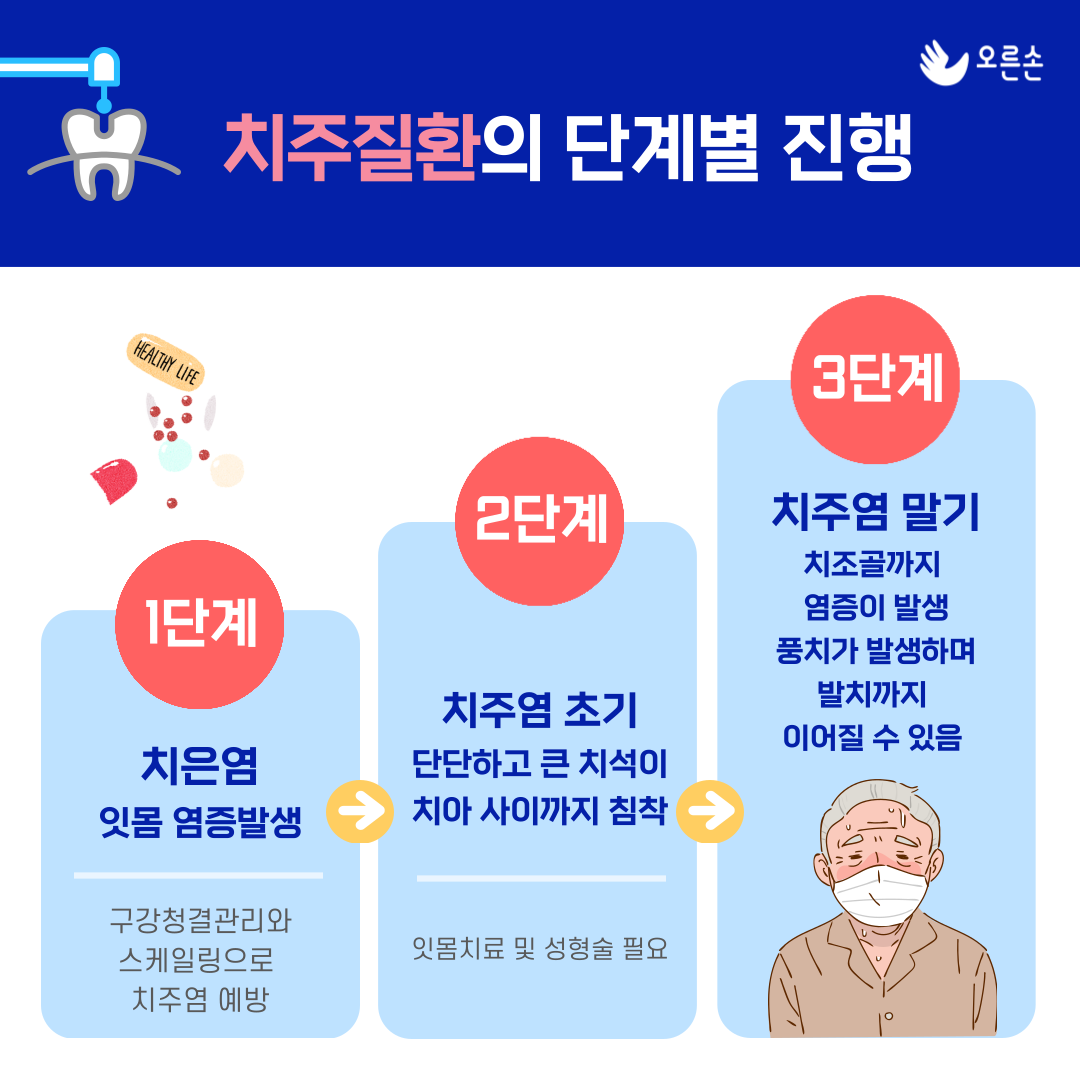 오른손

치주질환의 단계별 진행

HEALTHY LIFE

1단계

치은염
잇몸 염증발생

구강청결관리와 스케일링으로 치주염 예방

2단계

치주염 초기
단단하고 큰 치석이 치아 사이까지 침착

잇몸치료 및 성형술 필요

3단계

치주염 말기
치조골까지 염증이 발생 풍치가 발생하며 발치까지 이어질 수 있음